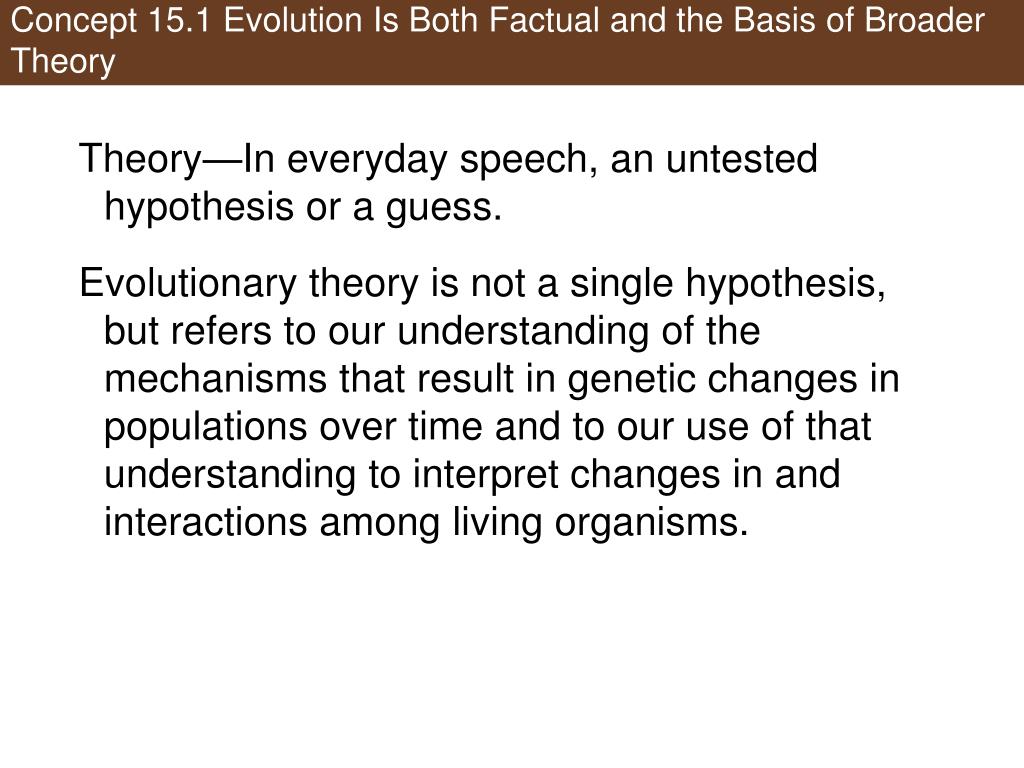 Concept 15.1 Evolution Is Both Factual and the Basis of Broader Theory

Theory—In everyday speech, an untested hypothesis or a guess.

Evolutionary theory is not a single hypothesis, but refers to our understanding of the mechanisms that result in genetic changes in populations over time and to our use of that understanding to interpret changes in and interactions among living organisms.